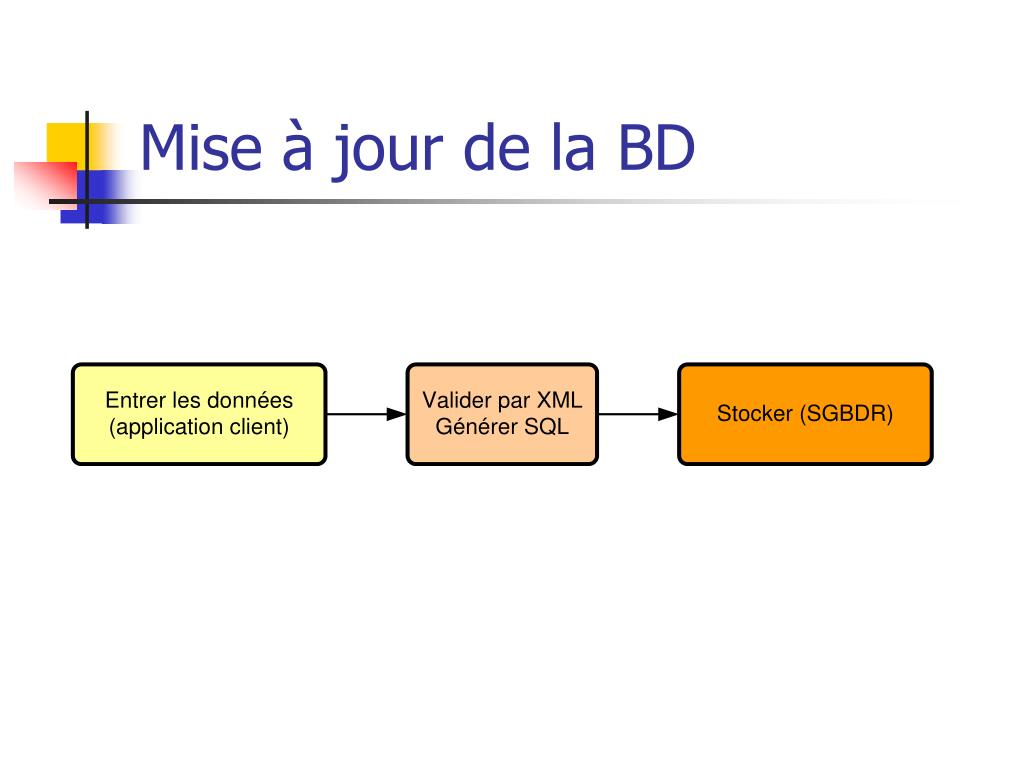 Mise à jour de la BD

Entrer les données
(application client)

Valider par XML
Générer SQL

Stocker (SGBDR)